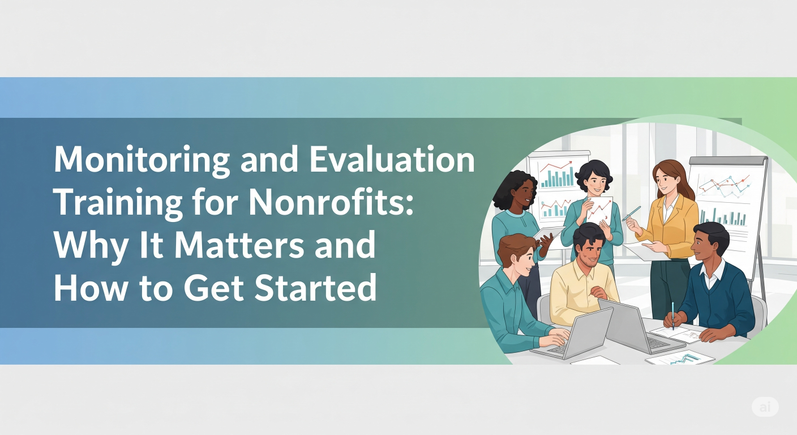 Monitoring and Evaluation Training for Nonrofits: Why It Matters and How to Get Started

ai